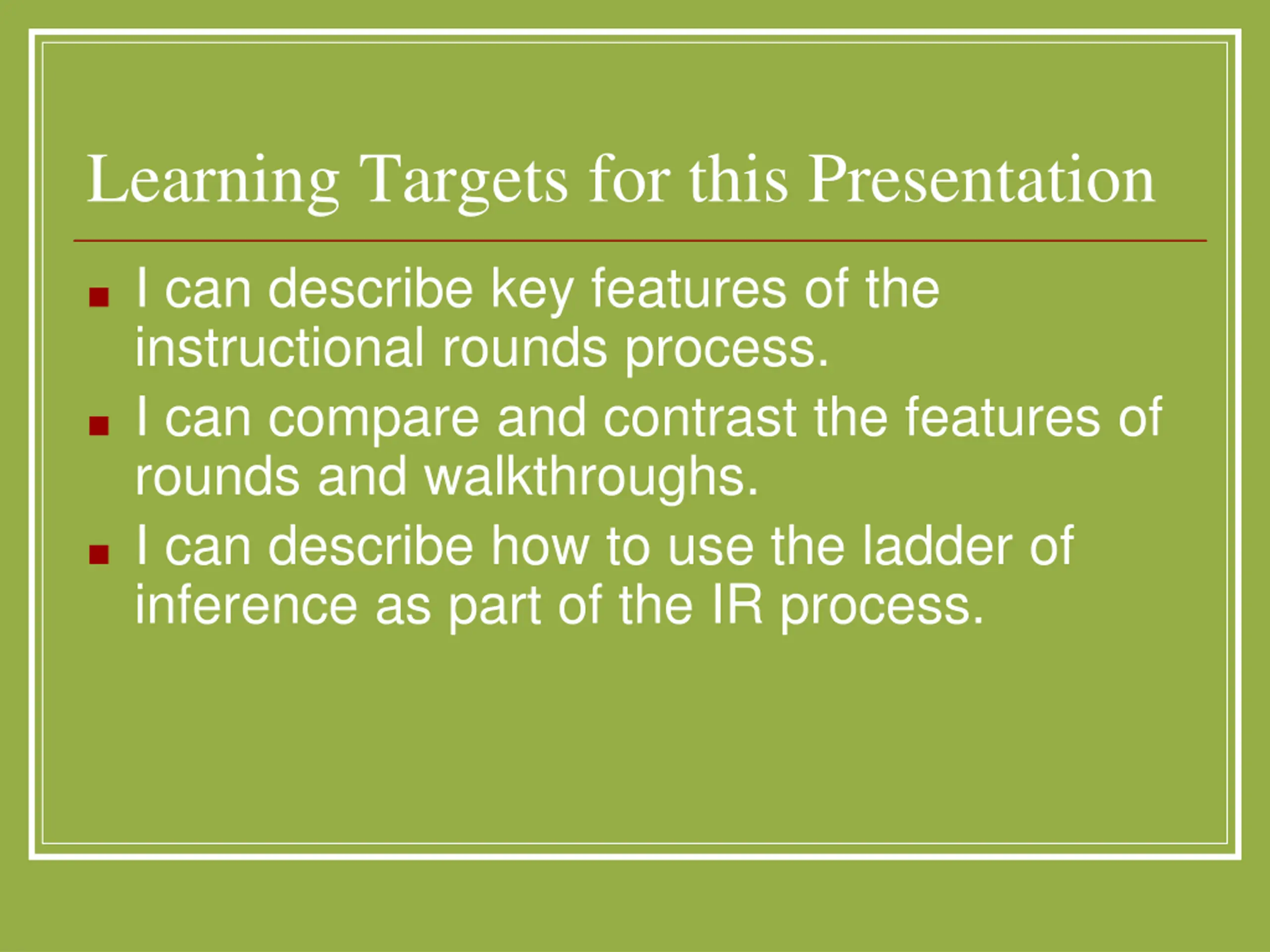 Learning Targets for this Presentation

- I can describe key features of the instructional rounds process.
- I can compare and contrast the features of rounds and walkthroughs.
- I can describe how to use the ladder of inference as part of the IR process.